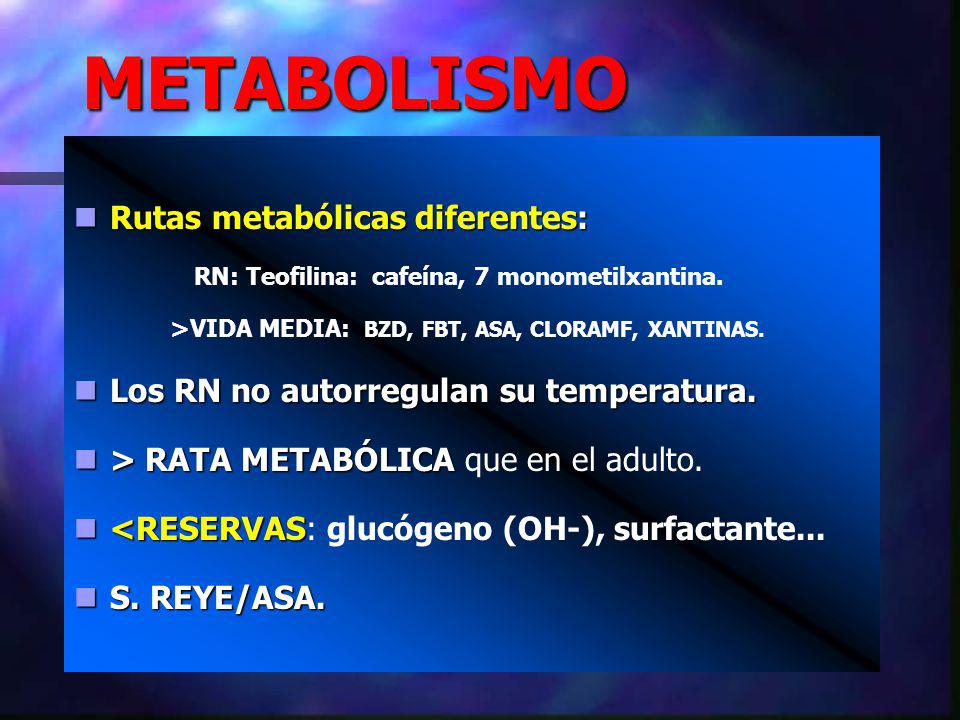 METABOLISMO

Rutas metabólicas diferentes:

RN: Teofilina: cafeína, 7 monometilxantina.

>VIDA MEDIA: BZD, FBT, ASA, CLORAMF, XANTINAS.

Los RN no autorregulan su temperatura.

> RATA METABÓLICA que en el adulto.

<RESERVAS: glucógeno (OH-), surfactante...

S. REYE/ASA.